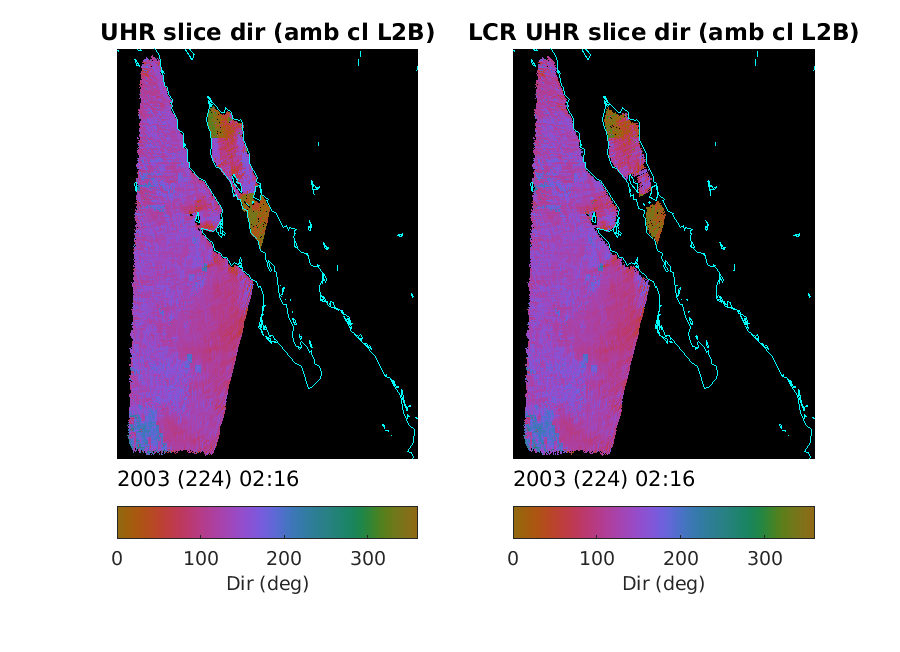 UHR slice dir (amb cl L2B)

2003 (224) 02:16

0 100 200 300
Dir (deg)

LCR UHR slice dir (amb cl L2B)

2003 (224) 02:16

0 100 200 300
Dir (deg)